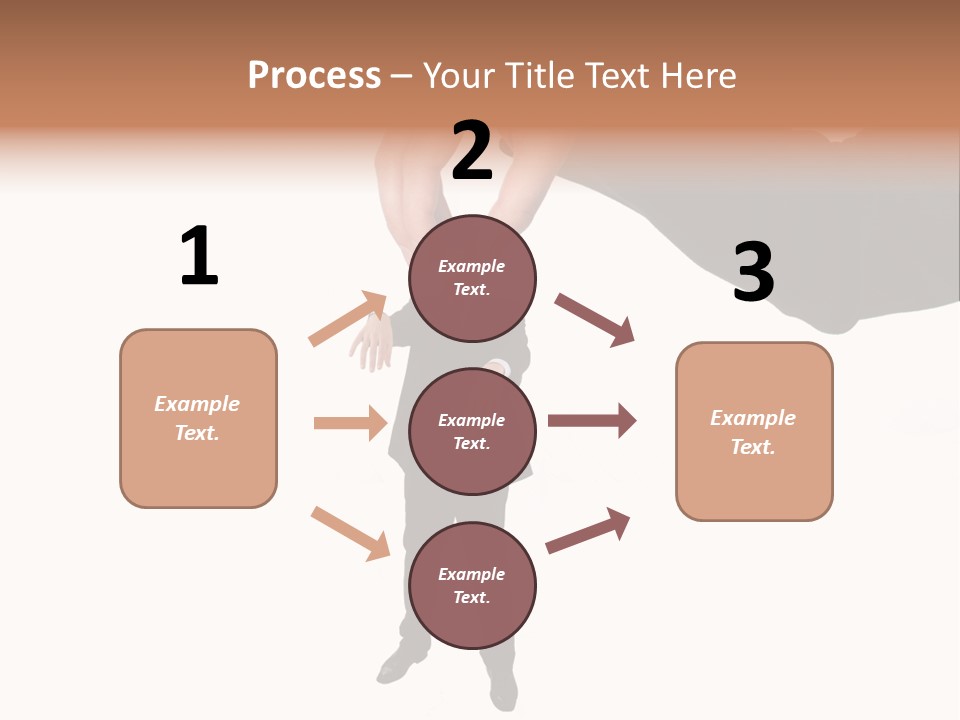 Process – Your Title Text Here

1

Example Text.

2

Example Text.

Example Text.

Example Text.

3

Example Text.